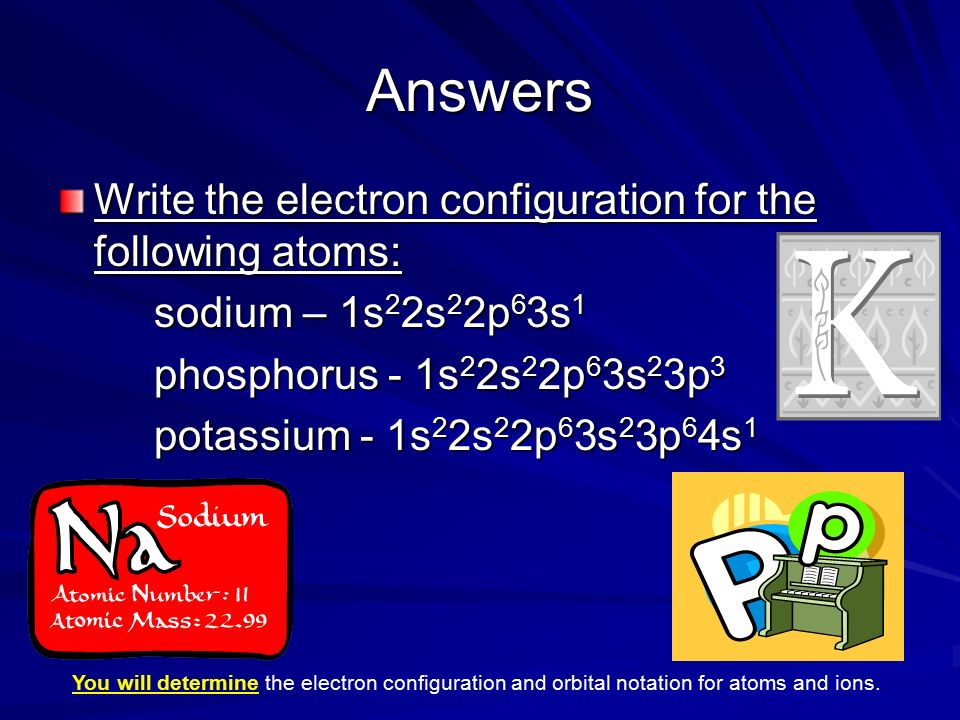 Answers

Write the electron configuration for the following atoms:

sodium – $1s^22s^22p^63s^1$

phosphorus - $1s^22s^22p^63s^23p^3$

potassium - $1s^22s^22p^63s^23p^64s^1$

K

Na Sodium
Atomic Number: 11
Atomic Mass: 22.99

P p

You will determine the electron configuration and orbital notation for atoms and ions.